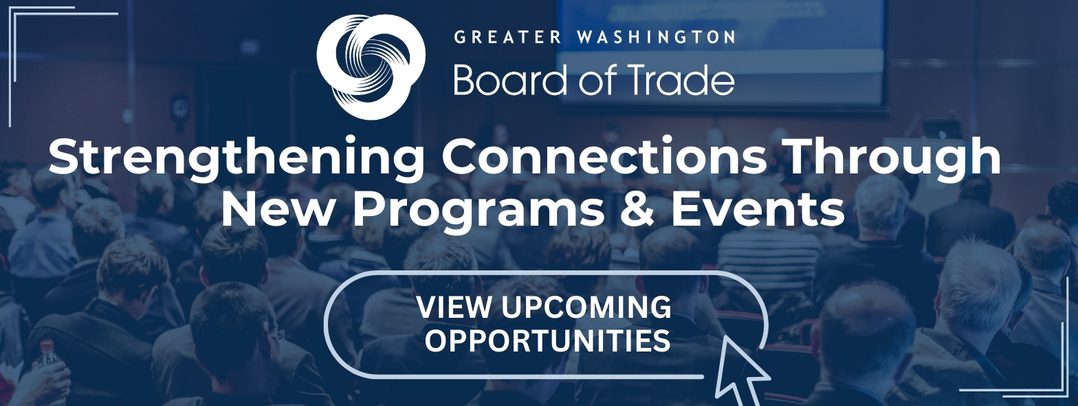 GREATER WASHINGTON
Board of Trade

Strengthening Connections Through New Programs & Events

VIEW UPCOMING OPPORTUNITIES